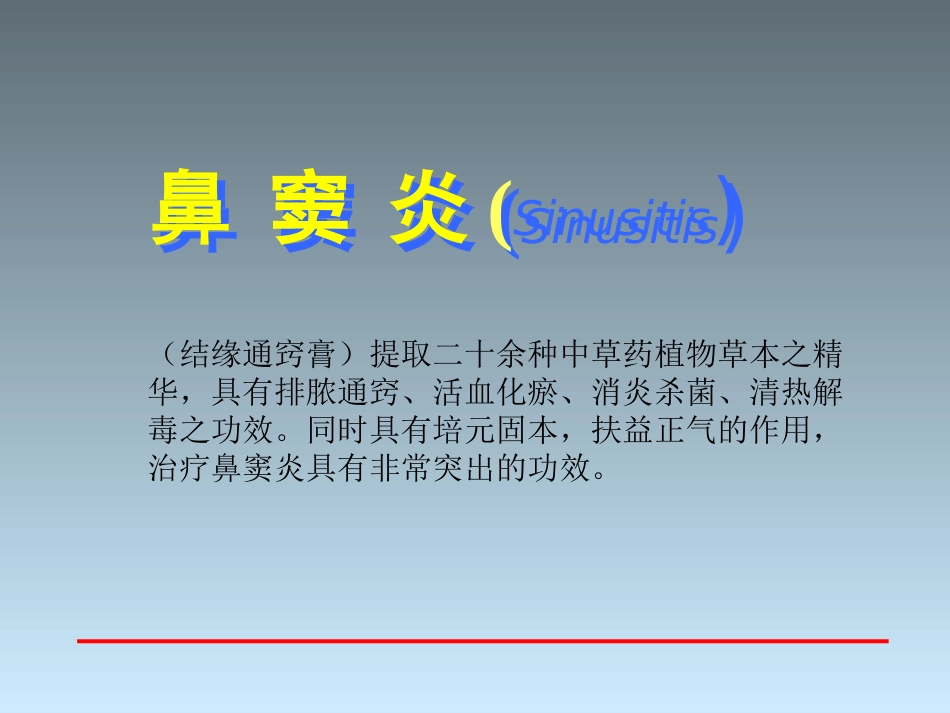 鼻 窦 炎(Sinusitis)

（结缘通窍膏）提取二十余种中草药植物草本之精华，具有排脓通窍、活血化瘀、消炎杀菌、清热解毒之功效。同时具有培元固本，扶益正气的作用，治疗鼻窦炎具有非常突出的功效。